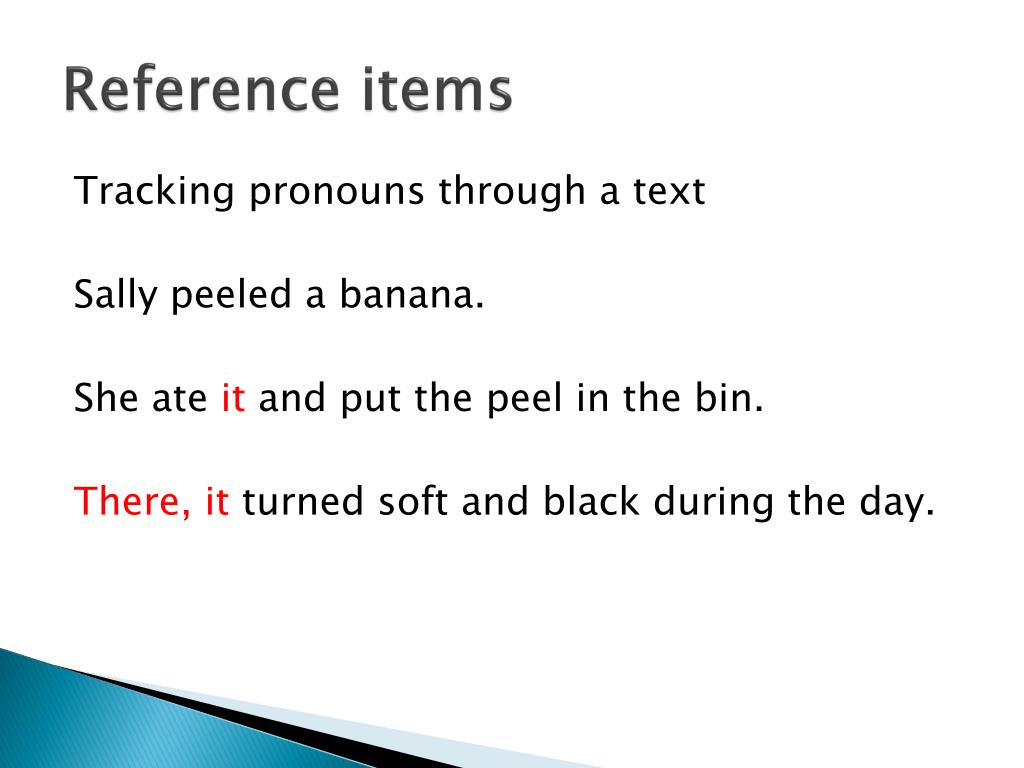 Reference items

Tracking pronouns through a text

Sally peeled a banana.

She ate it and put the peel in the bin.

There, it turned soft and black during the day.